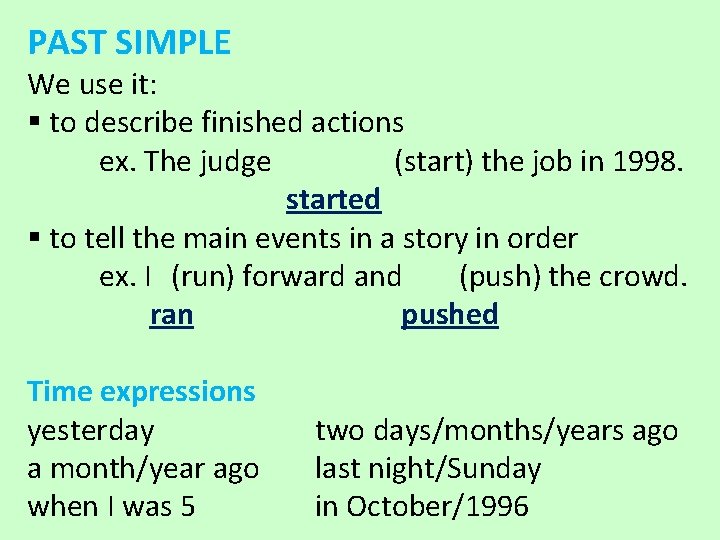 PAST SIMPLE
We use it:
▪ to describe finished actions
ex. The judge (start) the job in 1998.
started
▪ to tell the main events in a story in order
ex. I (run) forward and (push) the crowd.
ran pushed

Time expressions
yesterday
a month/year ago
when I was 5

two days/months/years ago
last night/Sunday
in October/1996